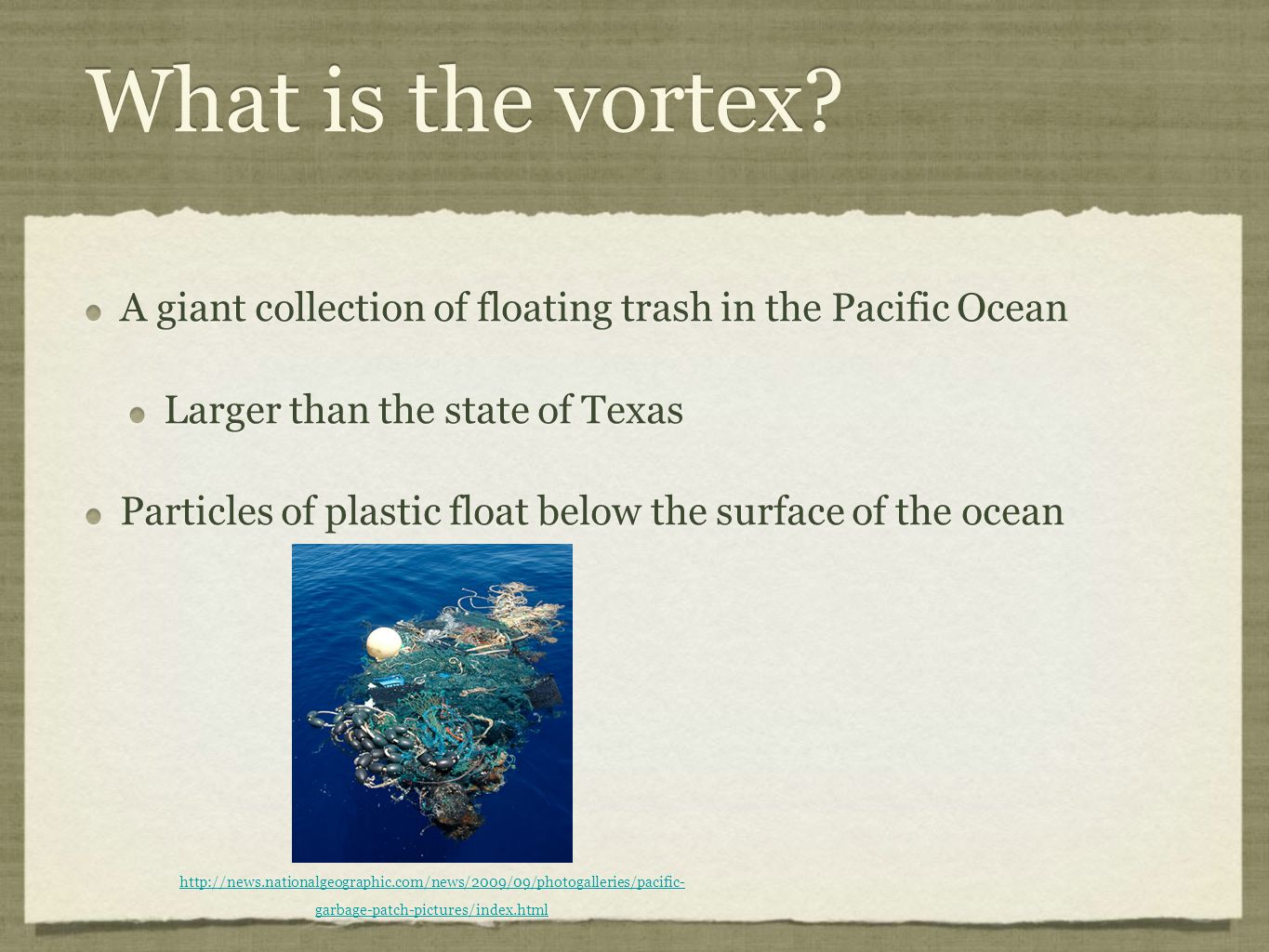 What is the vortex?

A giant collection of floating trash in the Pacific Ocean

Larger than the state of Texas

Particles of plastic float below the surface of the ocean

http://news.nationalgeographic.com/news/2009/09/photogalleries/pacific-garbage-patch-pictures/index.html